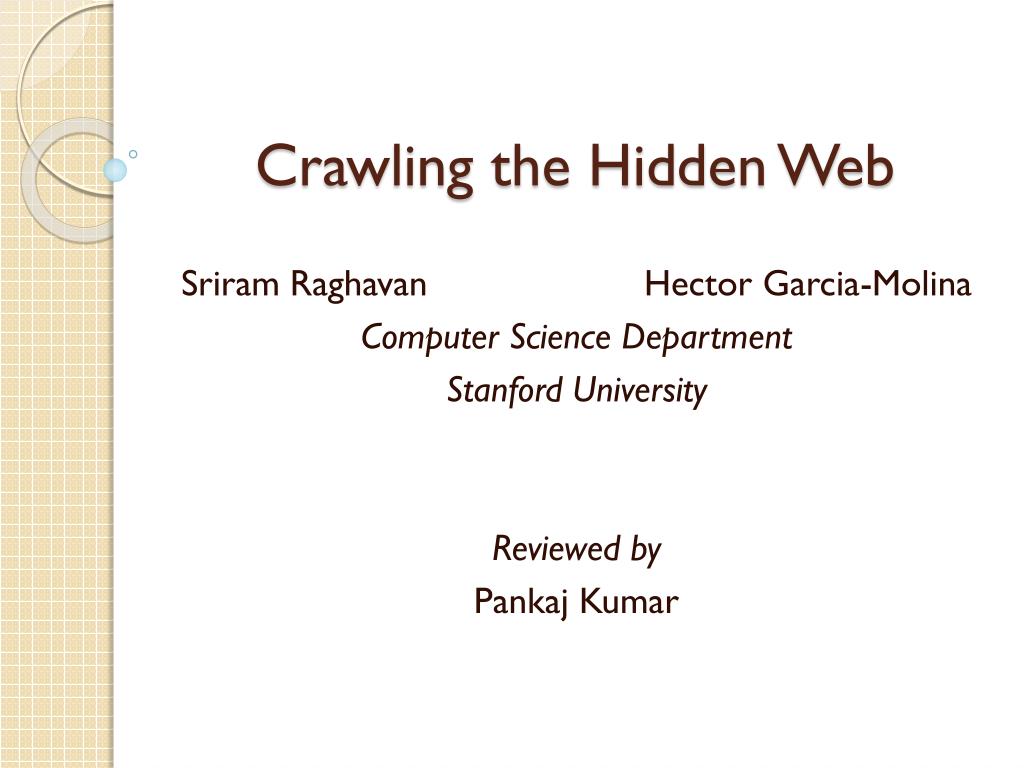 Crawling the Hidden Web

Sriram Raghavan Hector Garcia-Molina

Computer Science Department

Stanford University

Reviewed by

Pankaj Kumar